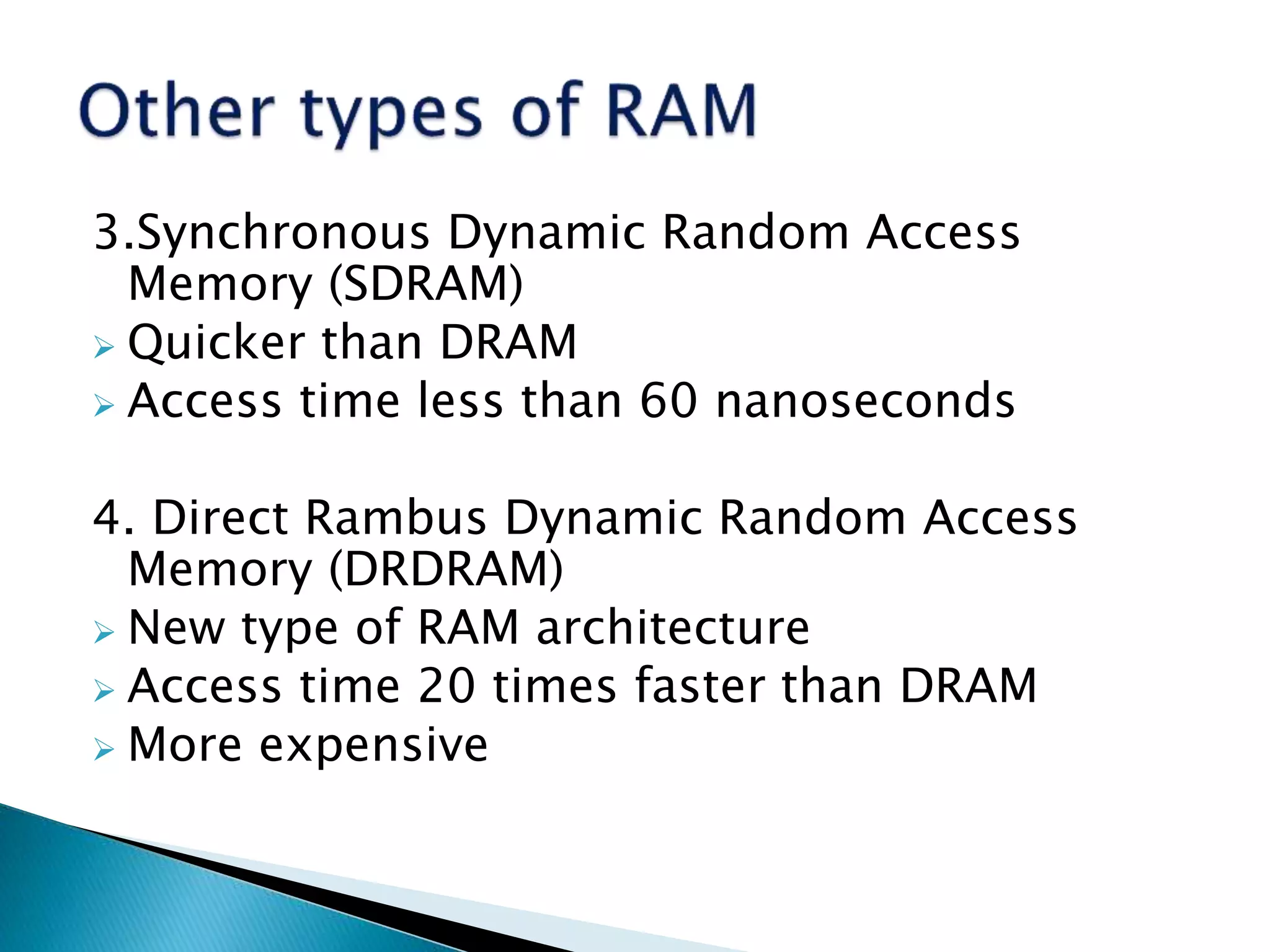 Other types of RAM

3.Synchronous Dynamic Random Access Memory (SDRAM)
➢ Quicker than DRAM
➢ Access time less than 60 nanoseconds

4. Direct Rambus Dynamic Random Access Memory (DRDRAM)
➢ New type of RAM architecture
➢ Access time 20 times faster than DRAM
➢ More expensive